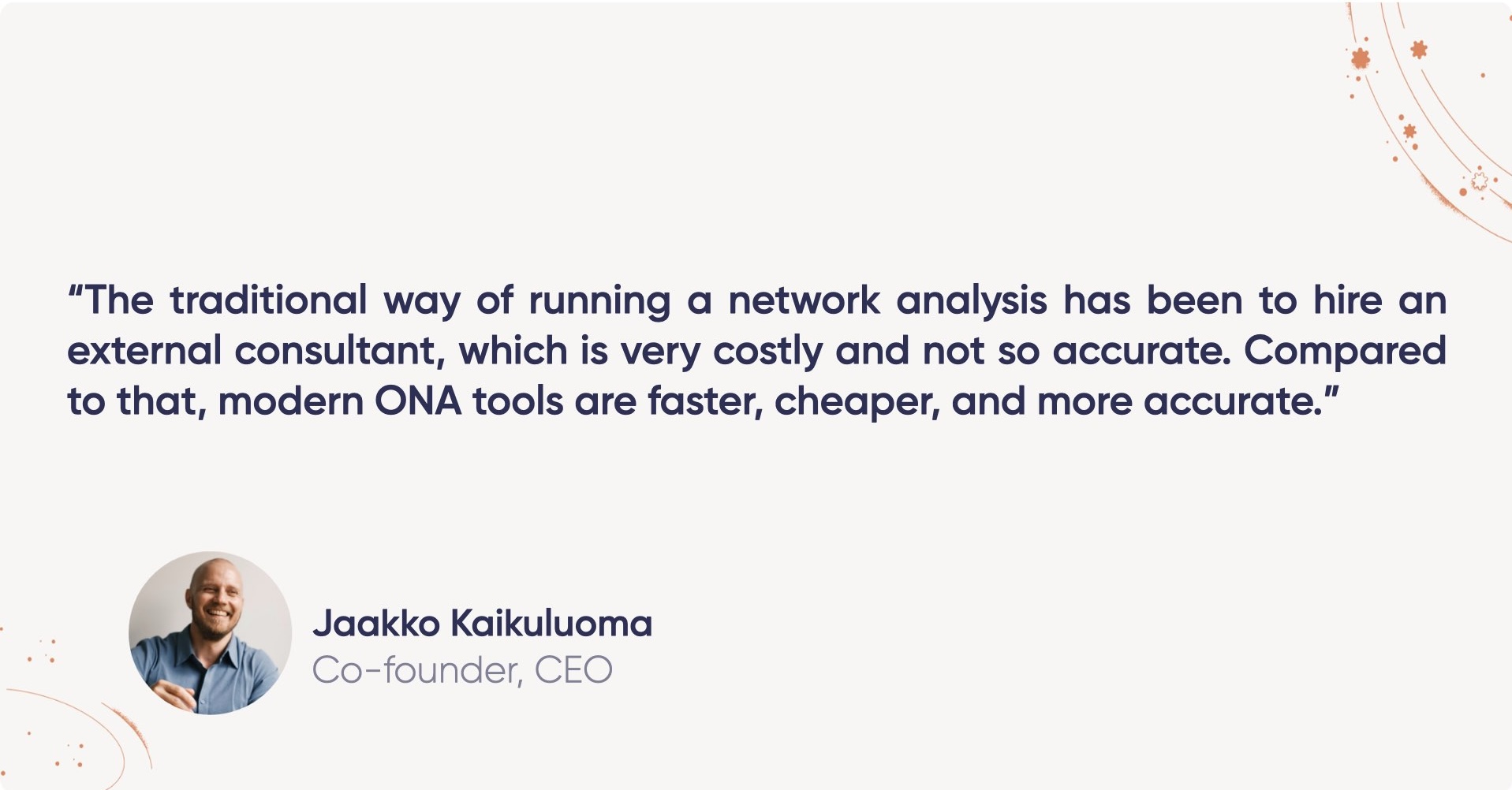 “The traditional way of running a network analysis has been to hire an external consultant, which is very costly and not so accurate. Compared to that, modern ONA tools are faster, cheaper, and more accurate.”

Jaakko Kaikuluoma
Co-founder, CEO